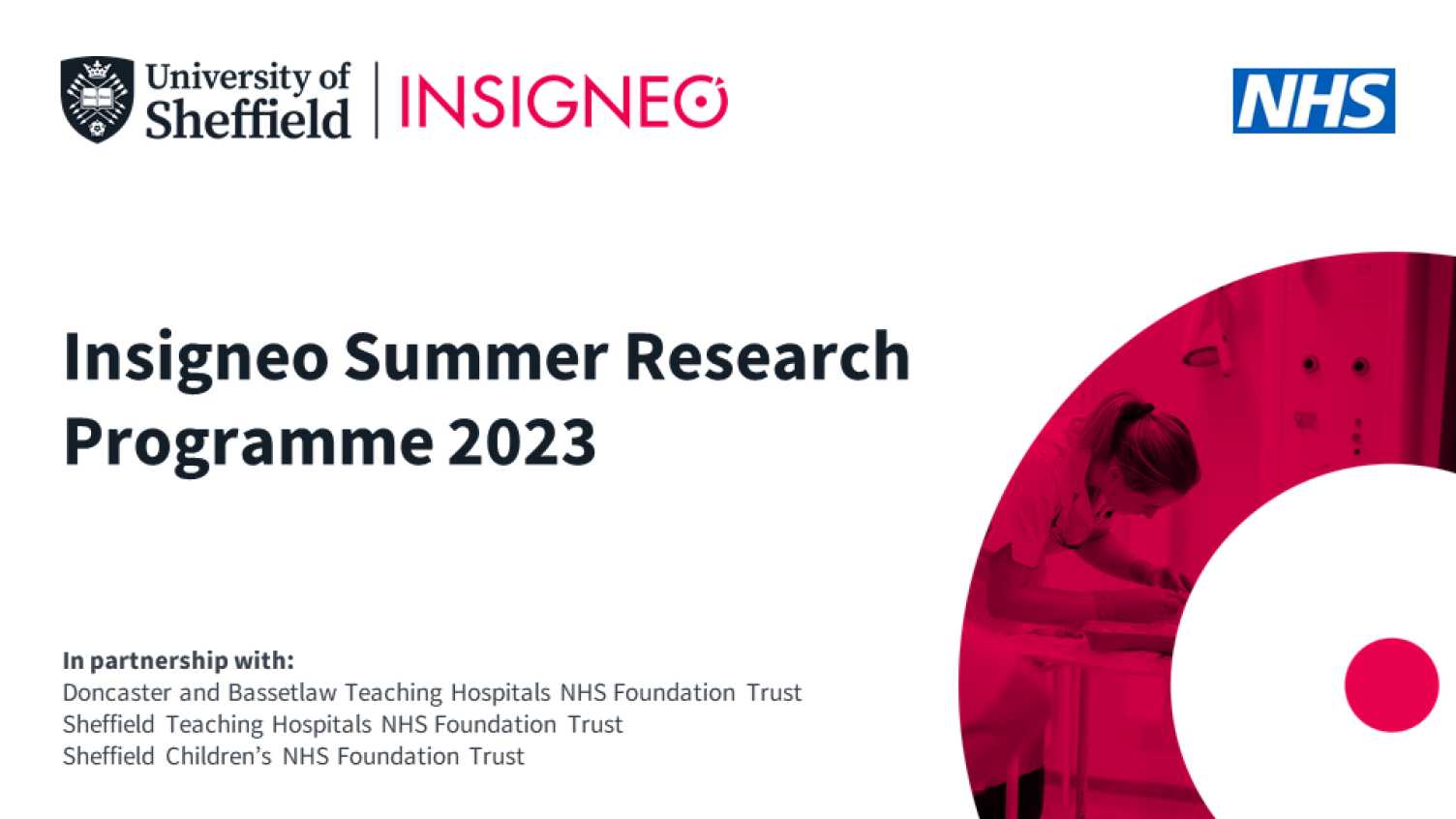 University of Sheffield INSIGNEO

NHS

Insigneo Summer Research Programme 2023

In partnership with:
Doncaster and Bassetlaw Teaching Hospitals NHS Foundation Trust
Sheffield Teaching Hospitals NHS Foundation Trust
Sheffield Children's NHS Foundation Trust